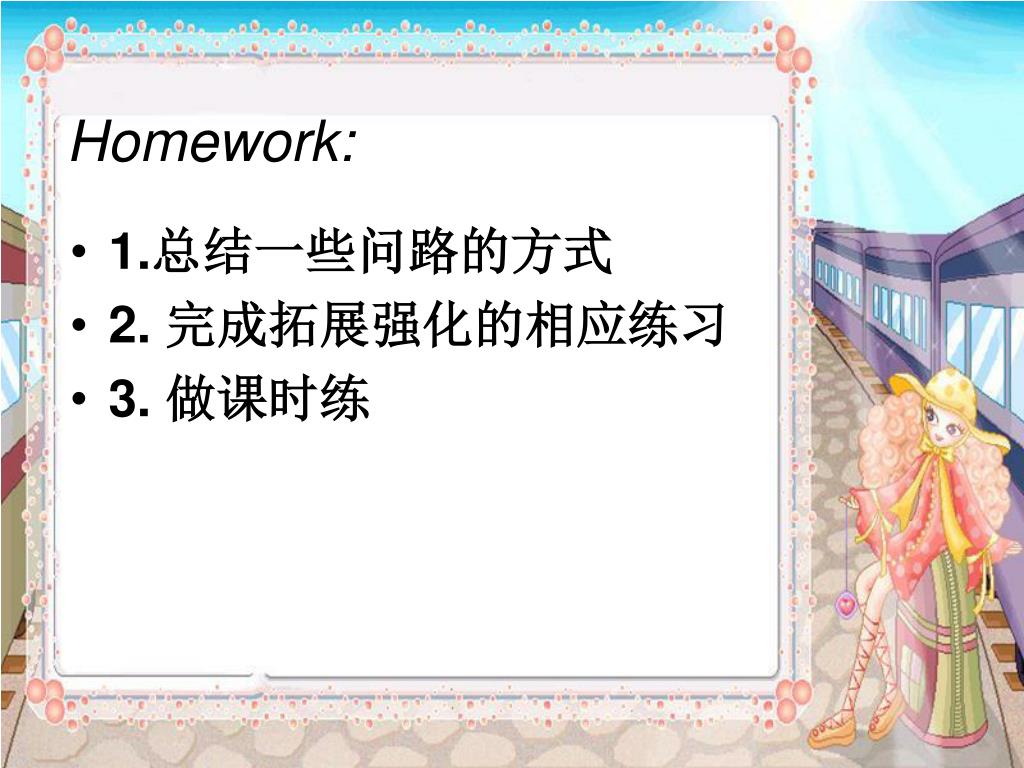 Homework:

• 1.总结一些问路的方式
• 2. 完成拓展强化的相应练习
• 3. 做课时练